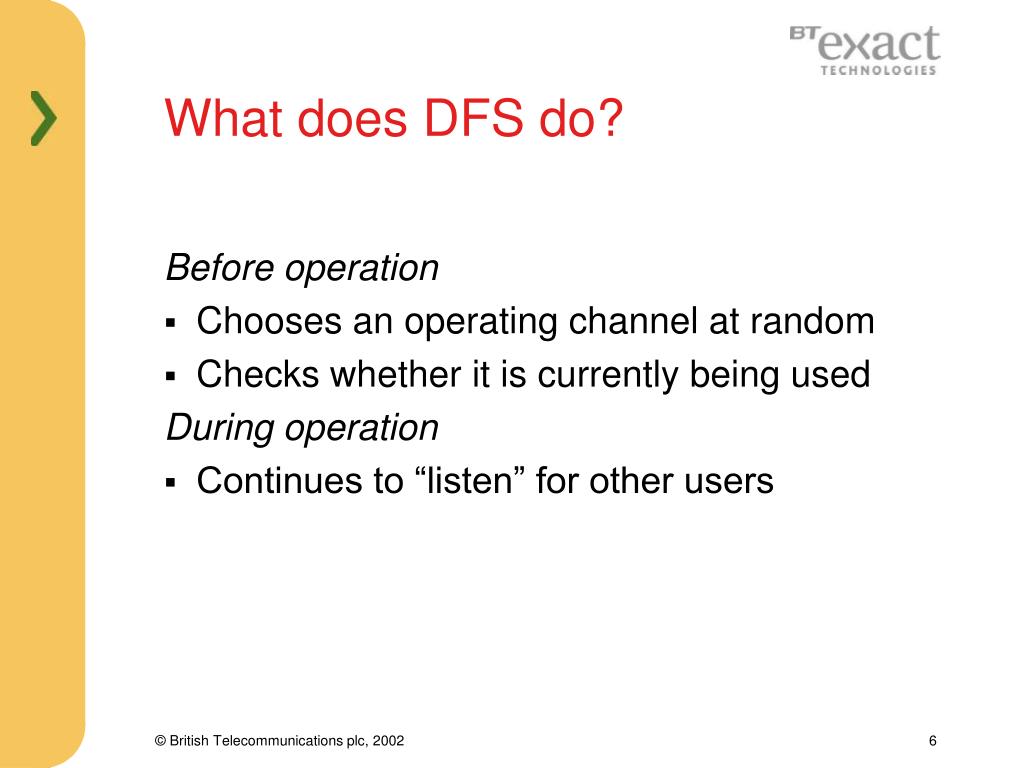 BT exact
TECHNOLOGIES

What does DFS do?

Before operation
▪ Chooses an operating channel at random
▪ Checks whether it is currently being used
During operation
▪ Continues to “listen” for other users

© British Telecommunications plc, 2002

6